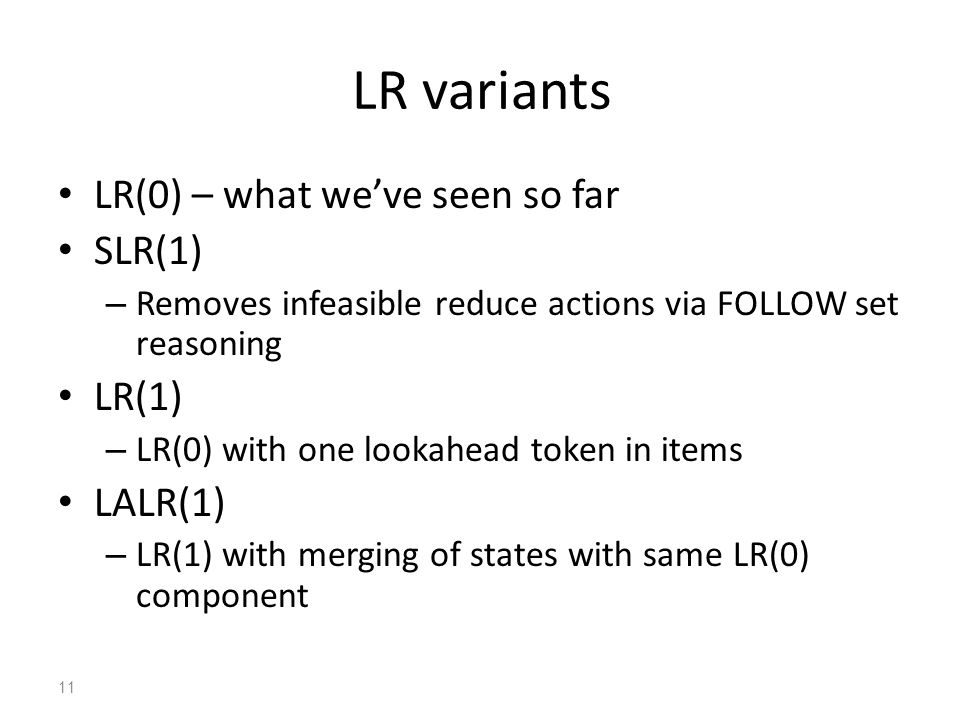 LR variants

• LR(0) – what we've seen so far
• SLR(1)
  – Removes infeasible reduce actions via FOLLOW set reasoning
• LR(1)
  – LR(0) with one lookahead token in items
• LALR(1)
  – LR(1) with merging of states with same LR(0) component

11